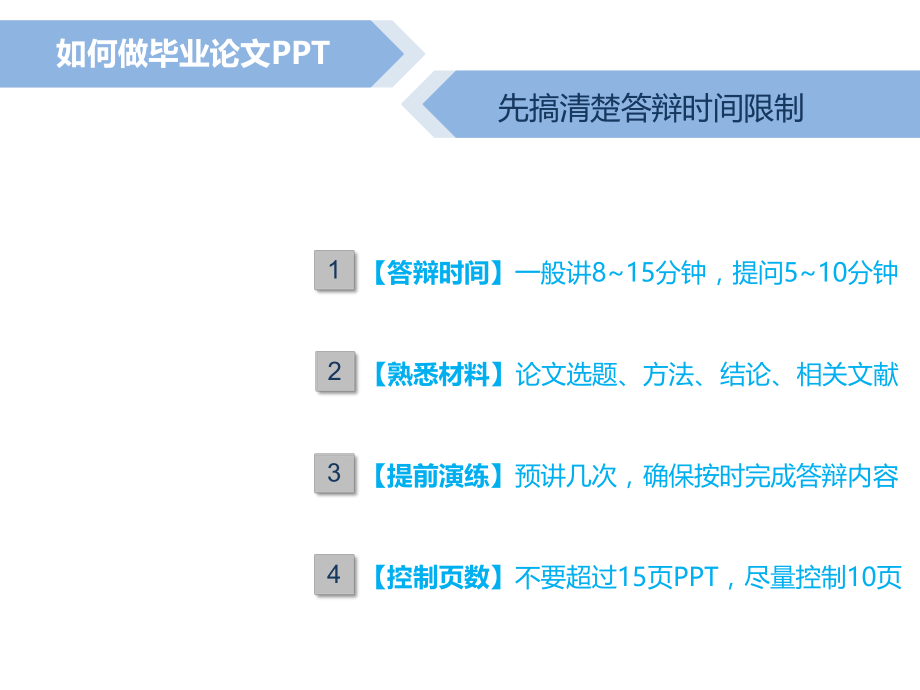 如何做毕业论文PPT

先搞清楚答辩时间限制

1 【答辩时间】一般讲8~15分钟，提问5~10分钟

2 【熟悉材料】论文选题、方法、结论、相关文献

3 【提前演练】预讲几次，确保按时完成答辩内容

4 【控制页数】不要超过15页PPT，尽量控制10页